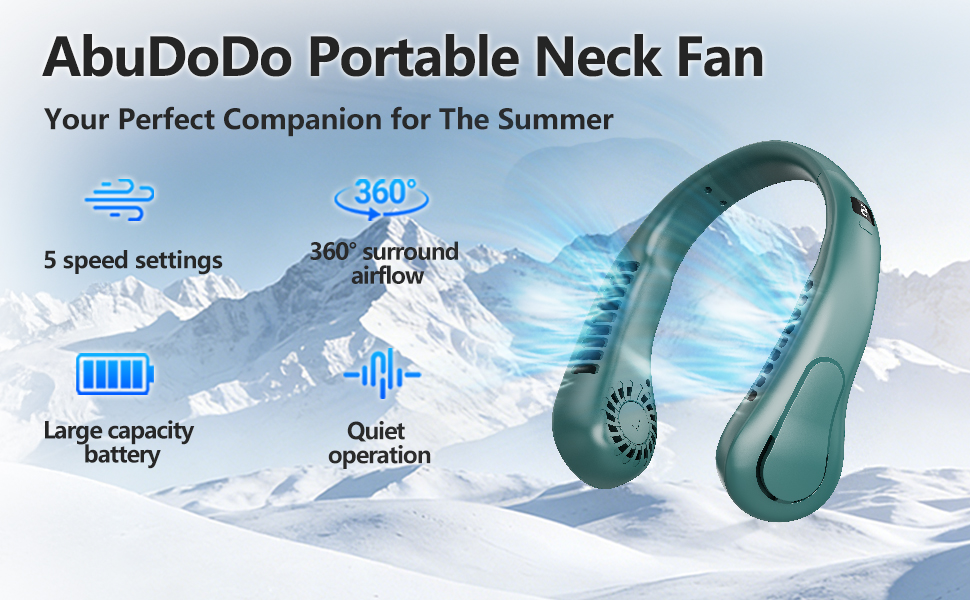 AbuDoDo Portable Neck Fan

Your Perfect Companion for The Summer

5 speed settings

360°

360° surround airflow

Large capacity battery

Quiet operation